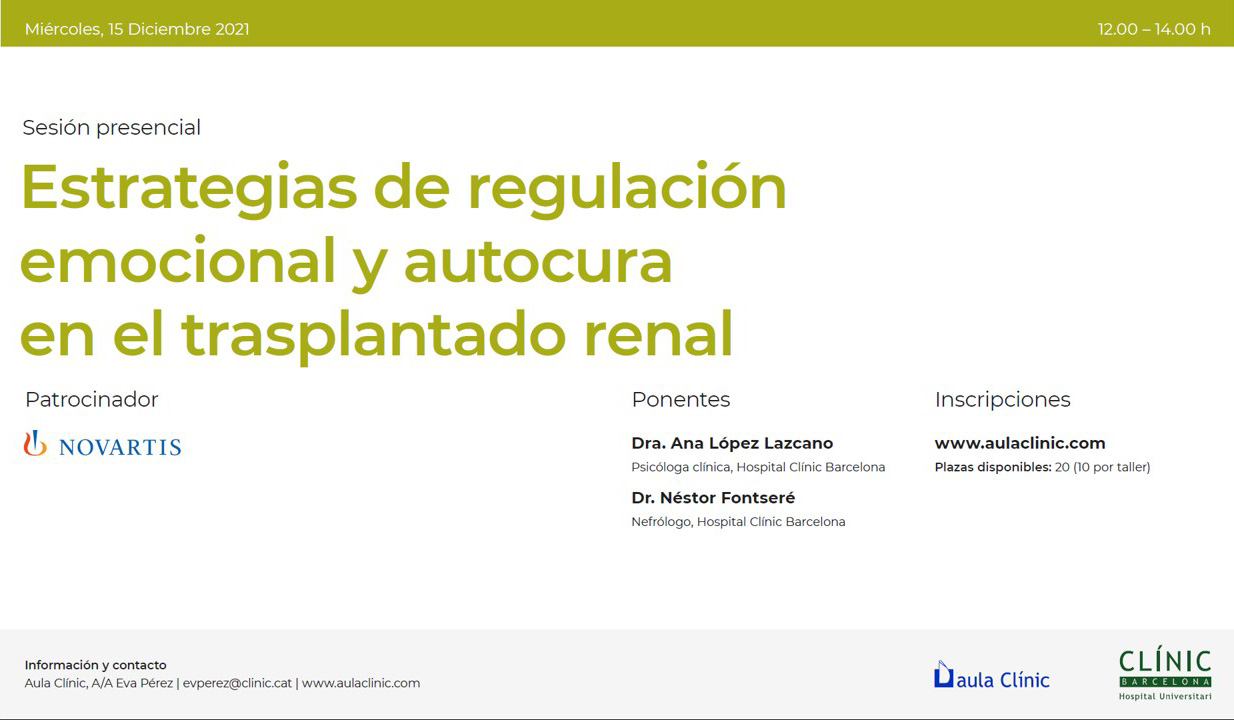 Miércoles, 15 Diciembre 2021

12.00 – 14.00 h

Sesión presencial

Estrategias de regulación emocional y autocura en el trasplantado renal

Patrocinador

NOVARTIS

Ponentes

Dra. Ana López Lazcano
Psicóloga clínica, Hospital Clínic Barcelona

Dr. Néstor Fontseré
Nefrólogo, Hospital Clínic Barcelona

Inscripciones

www.aulaclinic.com
Plazas disponibles: 20 (10 por taller)

Información y contacto
Aula Clínic, A/A Eva Pérez | evperez@clinic.cat | www.aulaclinic.com

aula Clínic

CLÍNIC
BARCELONA
Hospital Universitari